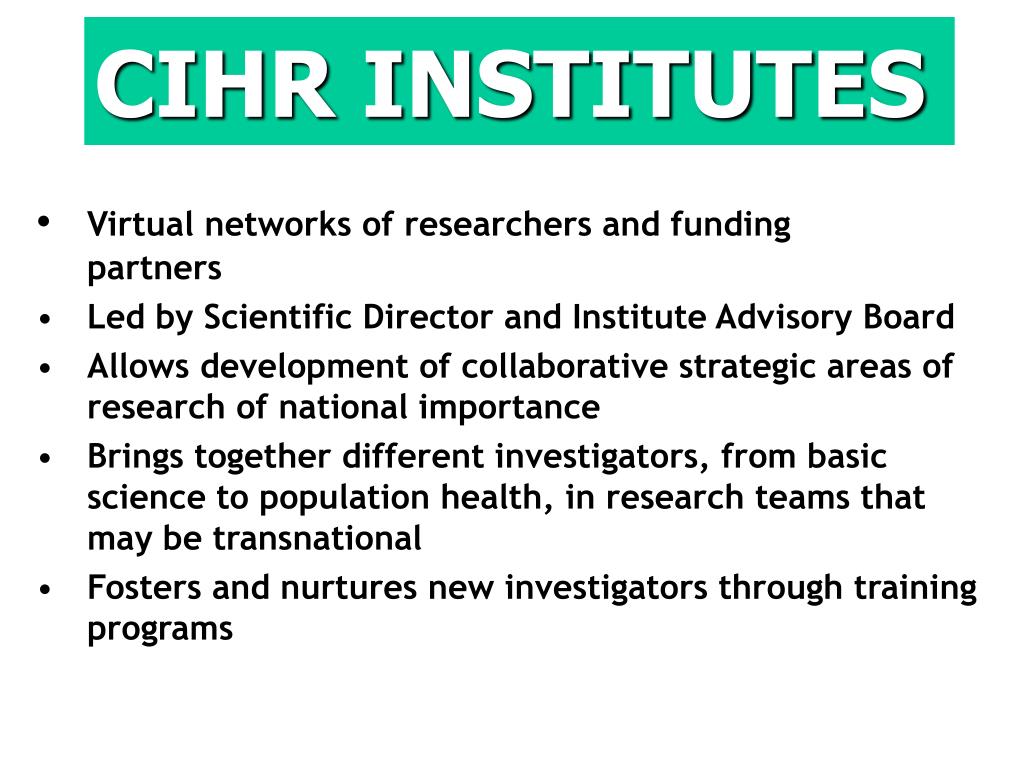 CIHR INSTITUTES

• Virtual networks of researchers and funding partners
• Led by Scientific Director and Institute Advisory Board
• Allows development of collaborative strategic areas of research of national importance
• Brings together different investigators, from basic science to population health, in research teams that may be transnational
• Fosters and nurtures new investigators through training programs